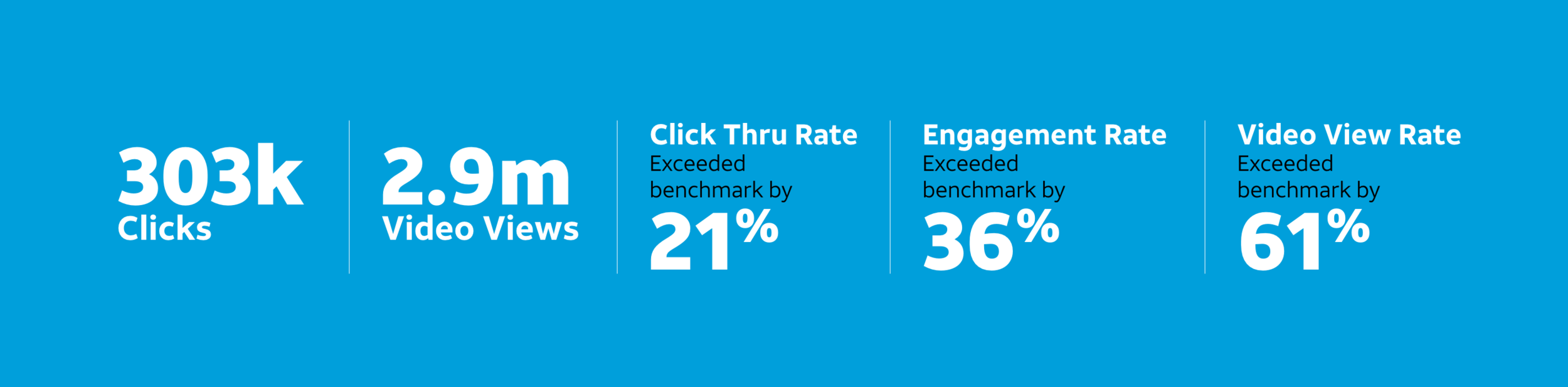 303k
Clicks

2.9m
Video Views

Click Thru Rate
Exceeded benchmark by
21%

Engagement Rate
Exceeded benchmark by
36%

Video View Rate
Exceeded benchmark by
61%